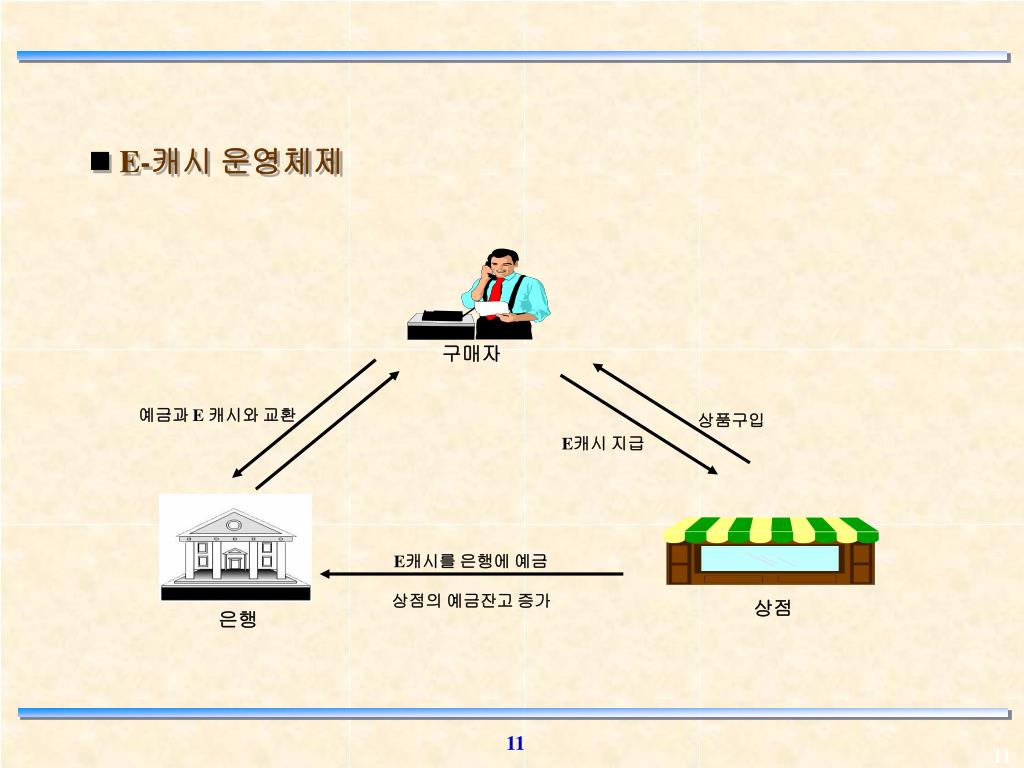 ■ E-캐시 운영체제

구매자

예금과 E 캐시와 교환

상품구입

E캐시 지급

E캐시를 은행에 예금

상점의 예금잔고 증가

은행

상점

11

11